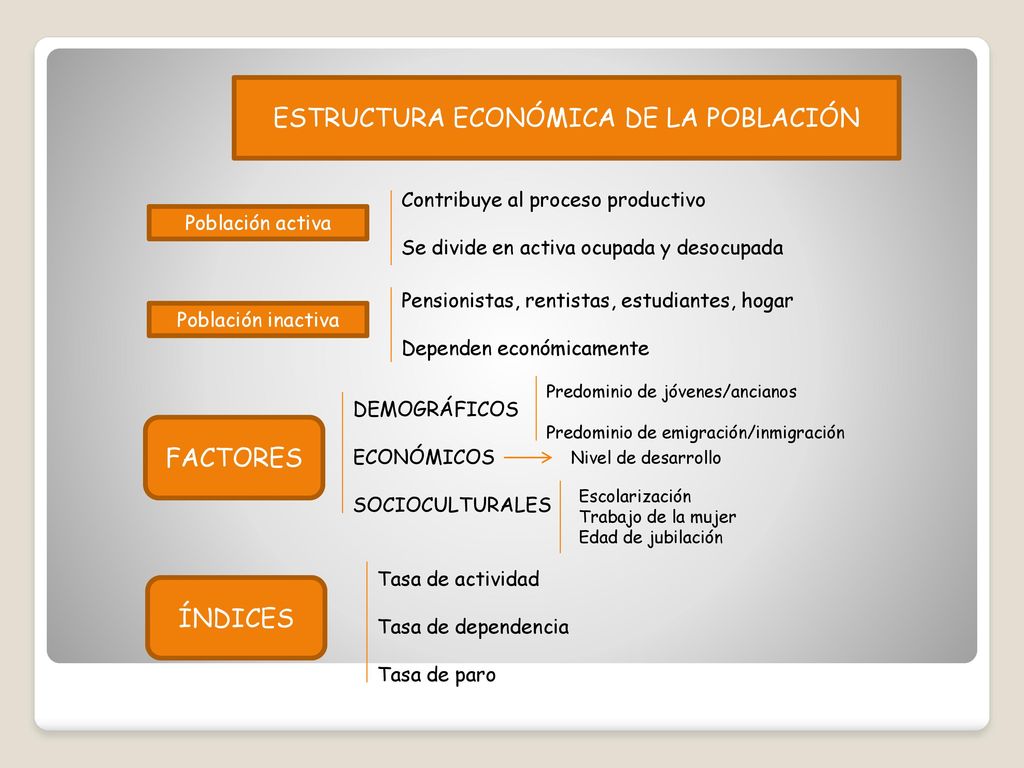 ESTRUCTURA ECONÓMICA DE LA POBLACIÓN

Población activa

Contribuye al proceso productivo

Se divide en activa ocupada y desocupada

Población inactiva

Pensionistas, rentistas, estudiantes, hogar

Dependen económicamente

FACTORES

DEMOGRÁFICOS

Predominio de jóvenes/ancianos

Predominio de emigración/inmigración

ECONÓMICOS

Nivel de desarrollo

SOCIOCULTURALES

Escolarización
Trabajo de la mujer
Edad de jubilación

ÍNDICES

Tasa de actividad

Tasa de dependencia

Tasa de paro